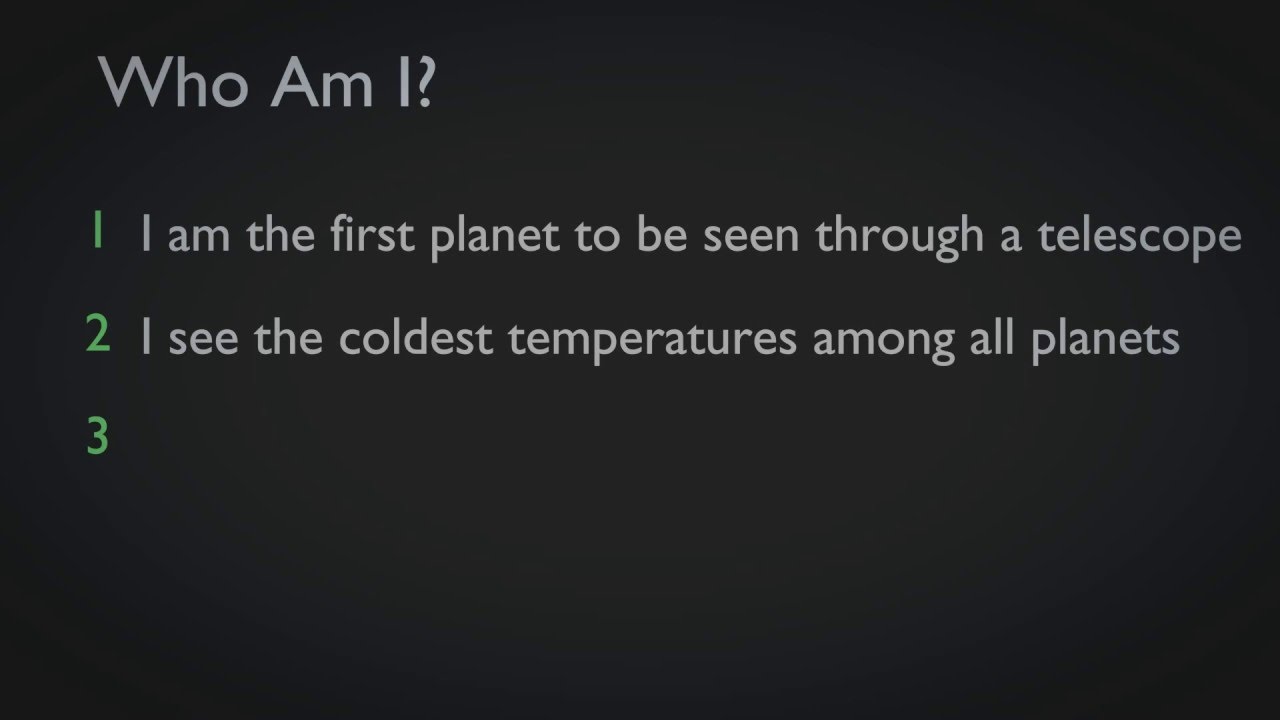 Who Am I?

1 I am the first planet to be seen through a telescope

2 I see the coldest temperatures among all planets

3